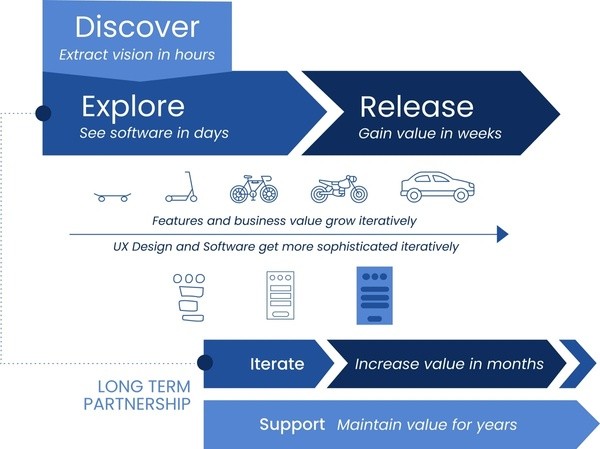 Discover
Extract vision in hours

Explore
See software in days

Release
Gain value in weeks

Features and business value grow iteratively

UX Design and Software get more sophisticated iteratively

Iterate

Increase value in months

LONG TERM PARTNERSHIP

Support Maintain value for years